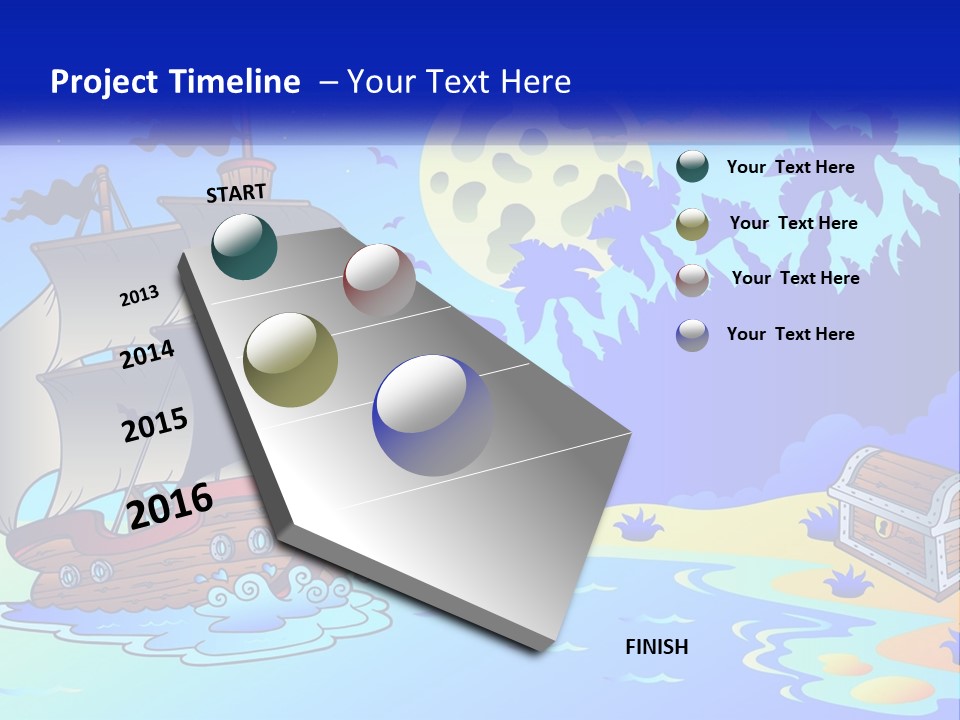 Project Timeline – Your Text Here

START

2013

2014

2015

2016

FINISH

Your Text Here

Your Text Here

Your Text Here

Your Text Here